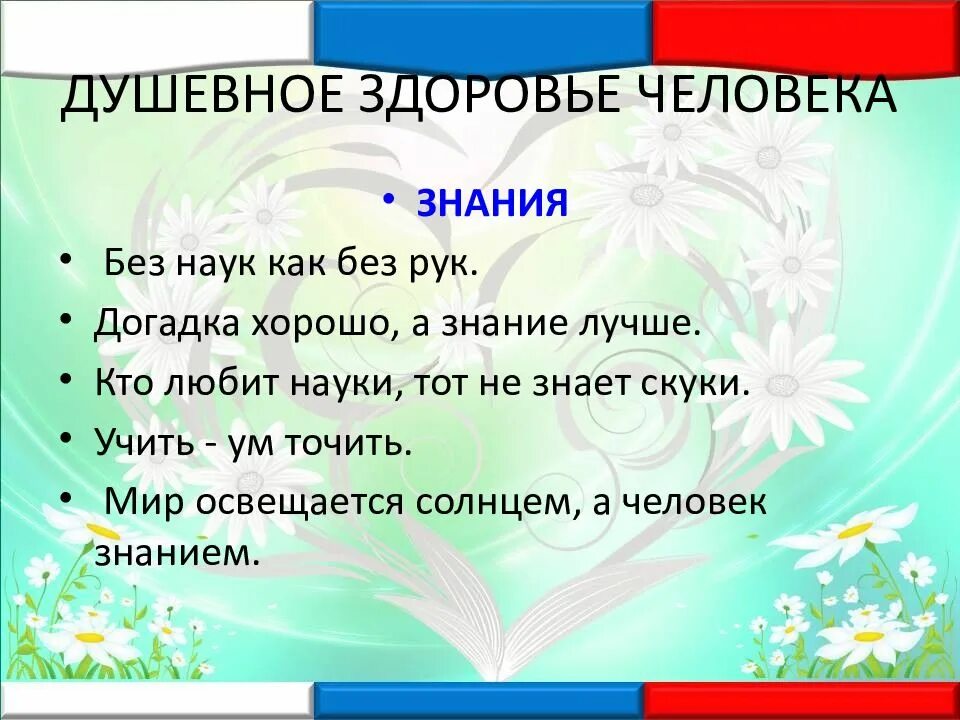 ДУШЕВНОЕ ЗДОРОВЬЕ ЧЕЛОВЕКА

• ЗНАНИЯ

• Без наук как без рук.

• Догадка хорошо, а знание лучше.

• Кто любит науки, тот не знает скуки.

• Учить - ум точить.

• Мир освещается солнцем, а человек знанием.